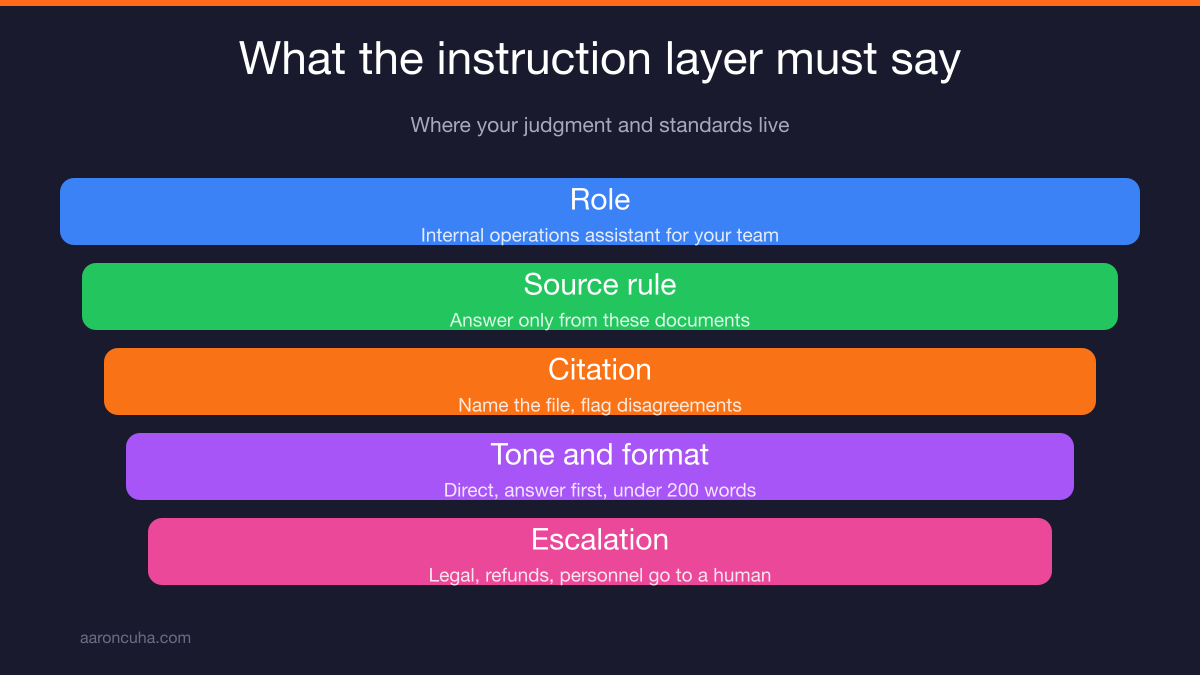 What the instruction layer must say

Where your judgment and standards live

Role
Internal operations assistant for your team

Source rule
Answer only from these documents

Citation
Name the file, flag disagreements

Tone and format
Direct, answer first, under 200 words

Escalation
Legal, refunds, personnel go to a human

aaroncuha.com